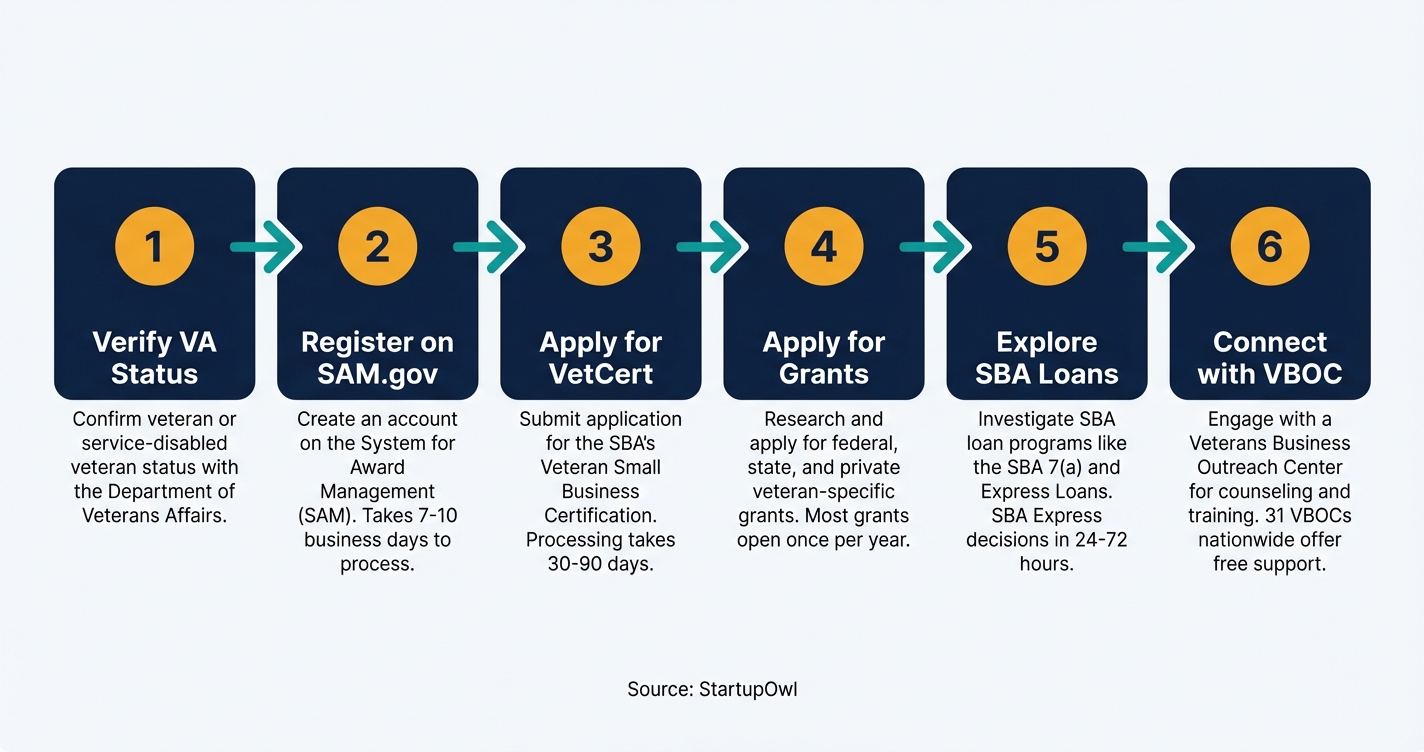 1
Verify VA Status
Confirm veteran or service-disabled veteran status with the Department of Veterans Affairs.

2
Register on SAM.gov
Create an account on the System for Award Management (SAM). Takes 7-10 business days to process.

3
Apply for VetCert
Submit application for the SBA's Veteran Small Business Certification. Processing takes 30-90 days.

4
Apply for Grants
Research and apply for federal, state, and private veteran-specific grants. Most grants open once per year.

5
Explore SBA Loans
Investigate SBA loan programs like the SBA 7(a) and Express Loans. SBA Express decisions in 24-72 hours.

6
Connect with VBOC
Engage with a Veterans Business Outreach Center for counseling and training. 31 VBOCs nationwide offer free support.

Source: StartupOwl